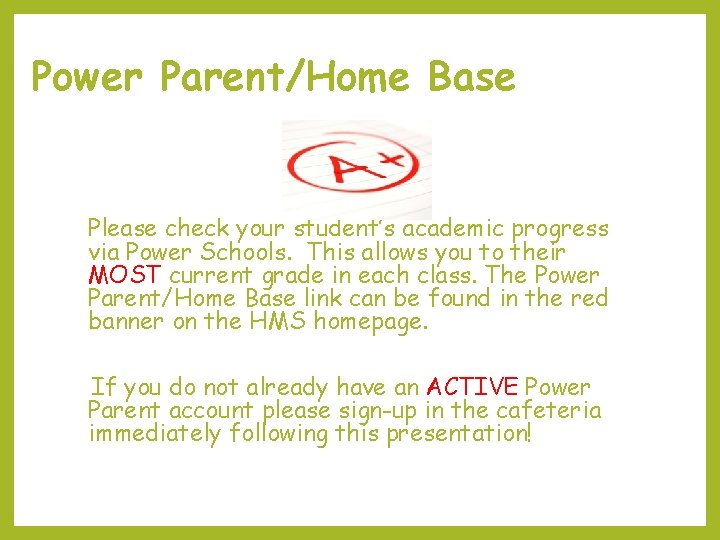 Power Parent/Home Base

A+

Please check your student's academic progress via Power Schools. This allows you to their MOST current grade in each class. The Power Parent/Home Base link can be found in the red banner on the HMS homepage.

If you do not already have an ACTIVE Power Parent account please sign-up in the cafeteria immediately following this presentation!